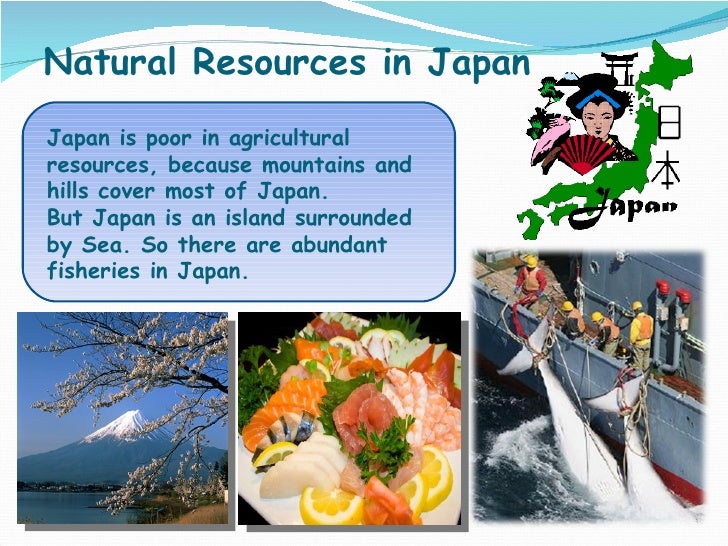 Natural Resources in Japan

Japan is poor in agricultural resources, because mountains and hills cover most of Japan.
But Japan is an island surrounded by Sea. So there are abundant fisheries in Japan.

日本
Japan